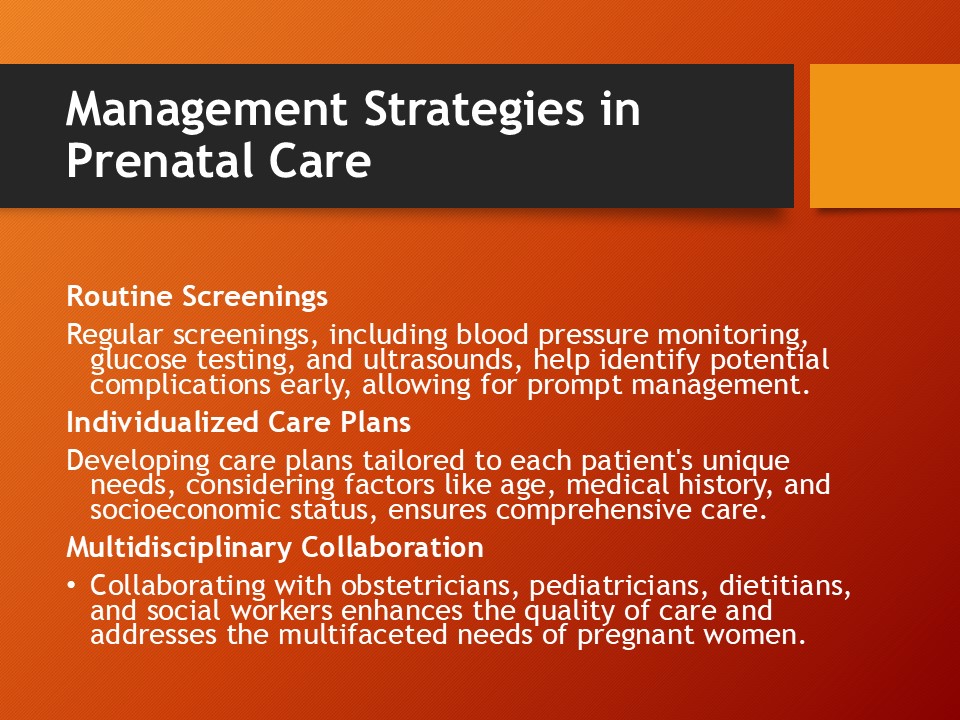 Management Strategies in Prenatal Care

Routine Screenings

Regular screenings, including blood pressure monitoring, glucose testing, and ultrasounds, help identify potential complications early, allowing for prompt management.

Individualized Care Plans

Developing care plans tailored to each patient's unique needs, considering factors like age, medical history, and socioeconomic status, ensures comprehensive care.

Multidisciplinary Collaboration

• Collaborating with obstetricians, pediatricians, dietitians, and social workers enhances the quality of care and addresses the multifaceted needs of pregnant women.